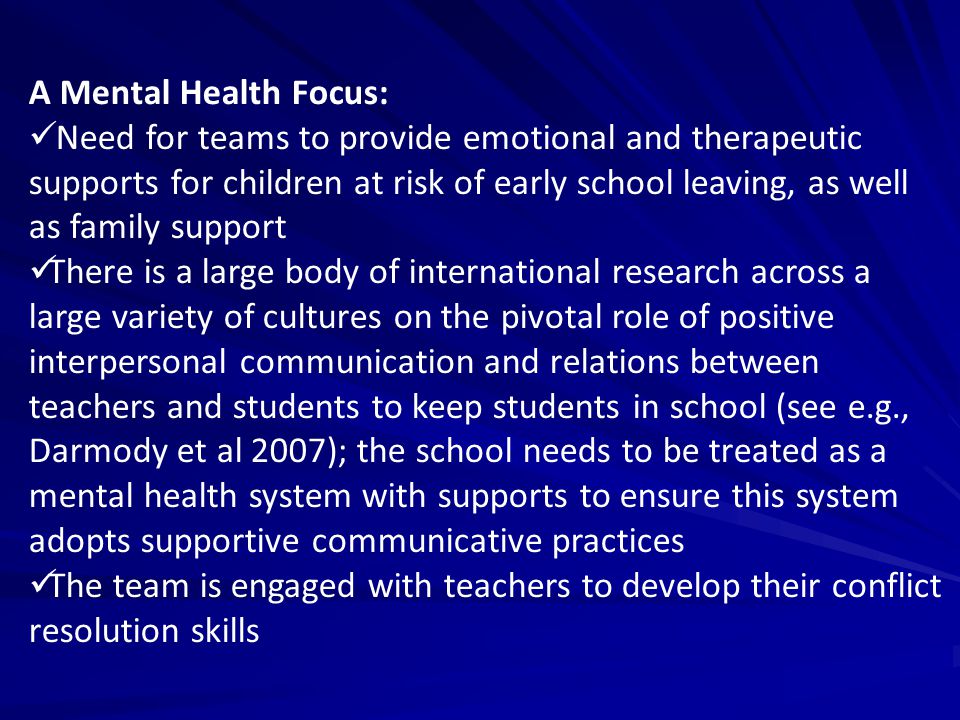 A Mental Health Focus:
✓Need for teams to provide emotional and therapeutic supports for children at risk of early school leaving, as well as family support
✓There is a large body of international research across a large variety of cultures on the pivotal role of positive interpersonal communication and relations between teachers and students to keep students in school (see e.g., Darmody et al 2007); the school needs to be treated as a mental health system with supports to ensure this system adopts supportive communicative practices
✓The team is engaged with teachers to develop their conflict resolution skills